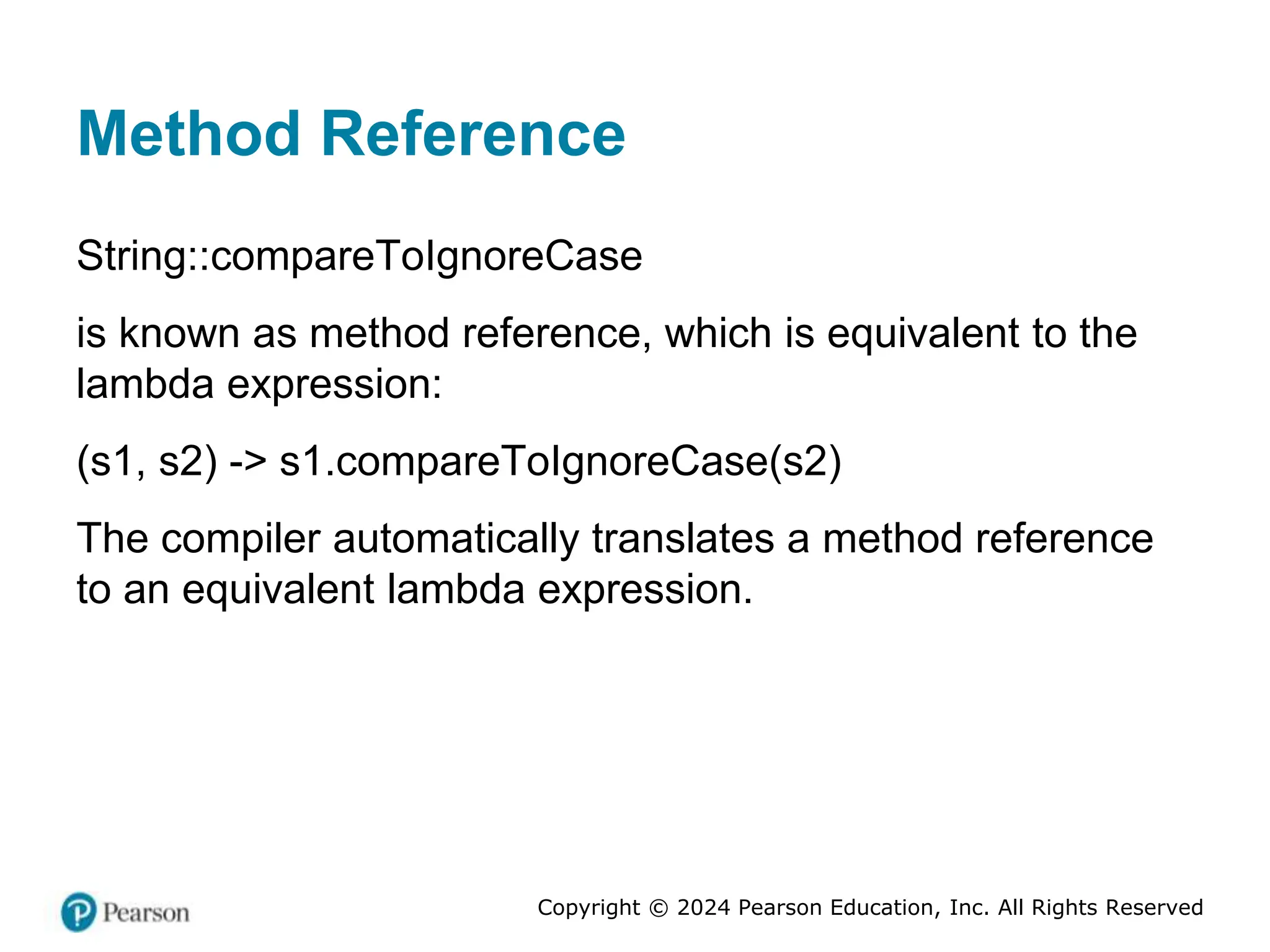 Method Reference

String::compareToIgnoreCase

is known as method reference, which is equivalent to the lambda expression:

(s1, s2) -> s1.compareToIgnoreCase(s2)

The compiler automatically translates a method reference to an equivalent lambda expression.

Pearson

Copyright © 2024 Pearson Education, Inc. All Rights Reserved